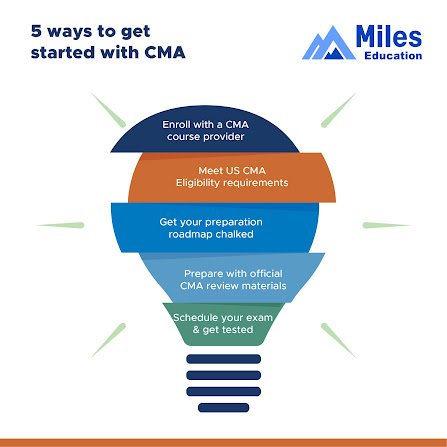 5 ways to get started with CMA

Miles
Education

Enroll with a CMA course provider

Meet US CMA Eligibility requirements

Get your preparation roadmap chalked

Prepare with official CMA review materials

Schedule your exam & get tested